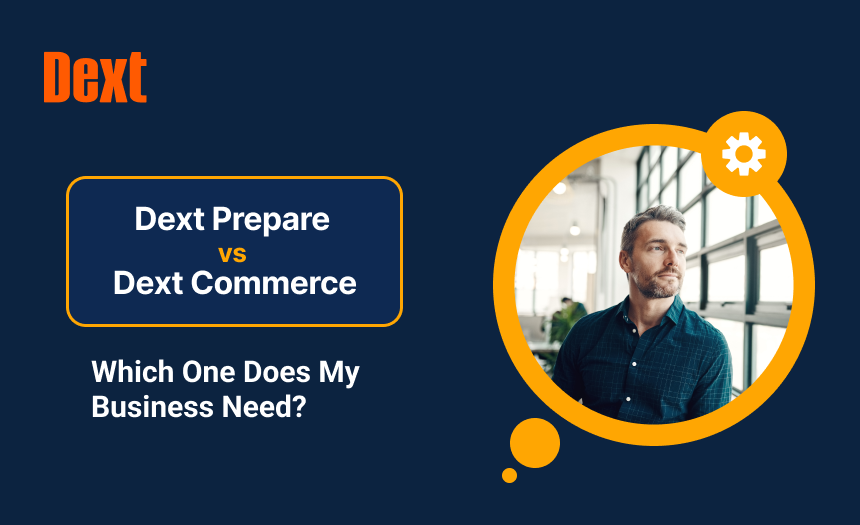 Dext

Dext Prepare
vs
Dext Commerce

Which One Does My Business Need?